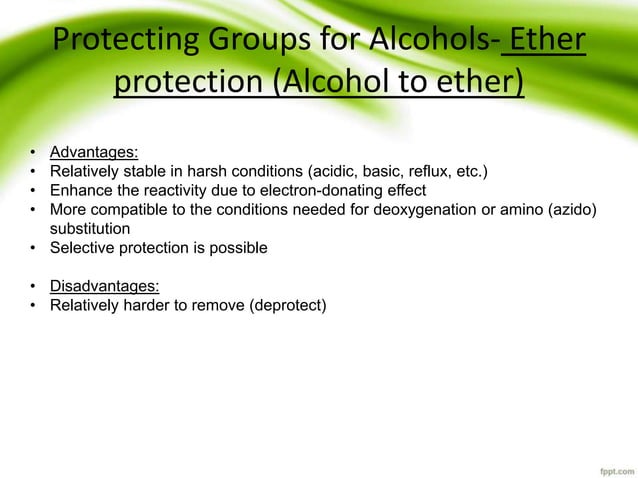 Protecting Groups for Alcohols- Ether protection (Alcohol to ether)

• Advantages:
• Relatively stable in harsh conditions (acidic, basic, reflux, etc.)
• Enhance the reactivity due to electron-donating effect
• More compatible to the conditions needed for deoxygenation or amino (azido) substitution
• Selective protection is possible

• Disadvantages:
• Relatively harder to remove (deprotect)

fppt.com